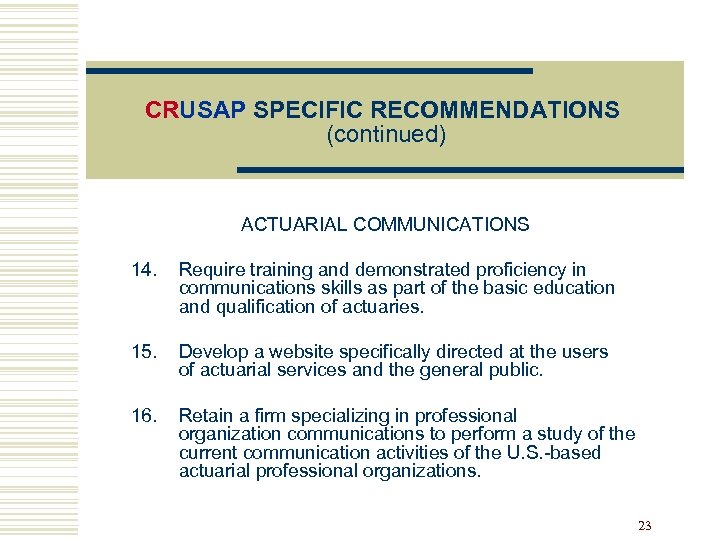 CRUSAP SPECIFIC RECOMMENDATIONS (continued)

ACTUARIAL COMMUNICATIONS

14. Require training and demonstrated proficiency in communications skills as part of the basic education and qualification of actuaries.

15. Develop a website specifically directed at the users of actuarial services and the general public.

16. Retain a firm specializing in professional organization communications to perform a study of the current communication activities of the U.S.-based actuarial professional organizations.

23